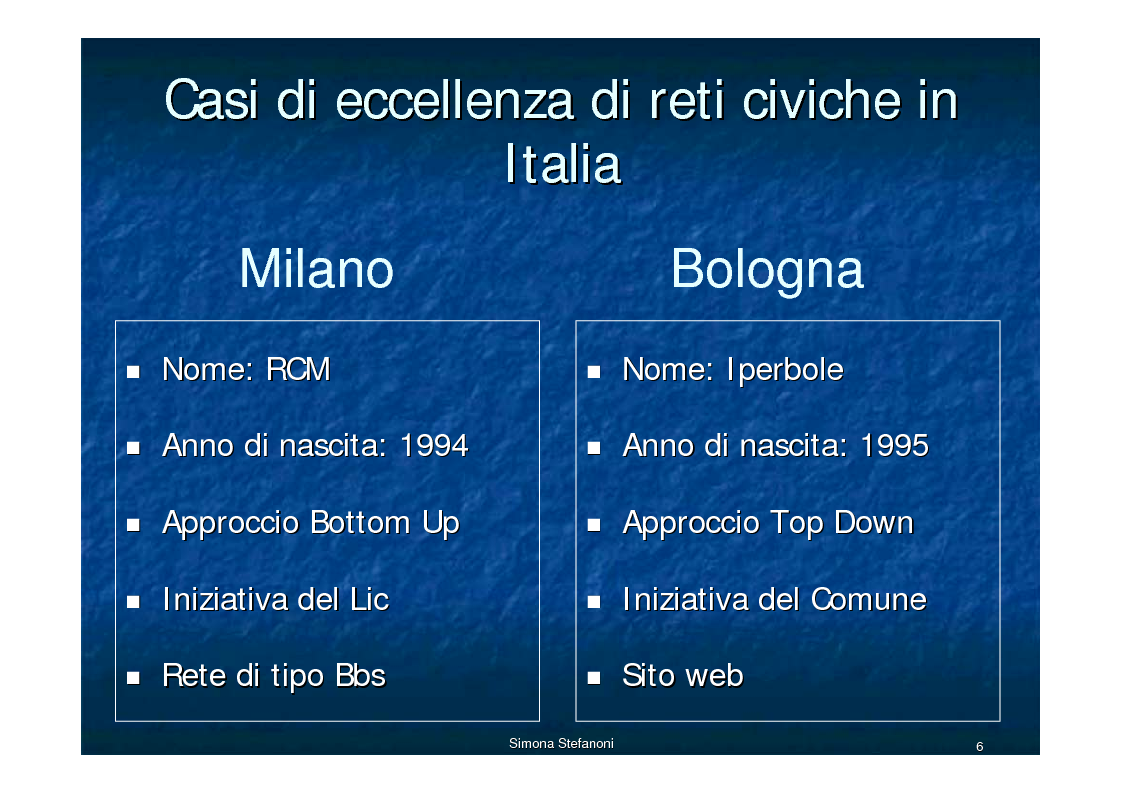 Casi di eccellenza di reti civiche in Italia

Milano

- Nome: RCM
- Anno di nascita: 1994
- Approccio Bottom Up
- Iniziativa del Lic
- Rete di tipo Bbs

Bologna

- Nome: Iperbole
- Anno di nascita: 1995
- Approccio Top Down
- Iniziativa del Comune
- Sito web

Simona Stefanoni

6